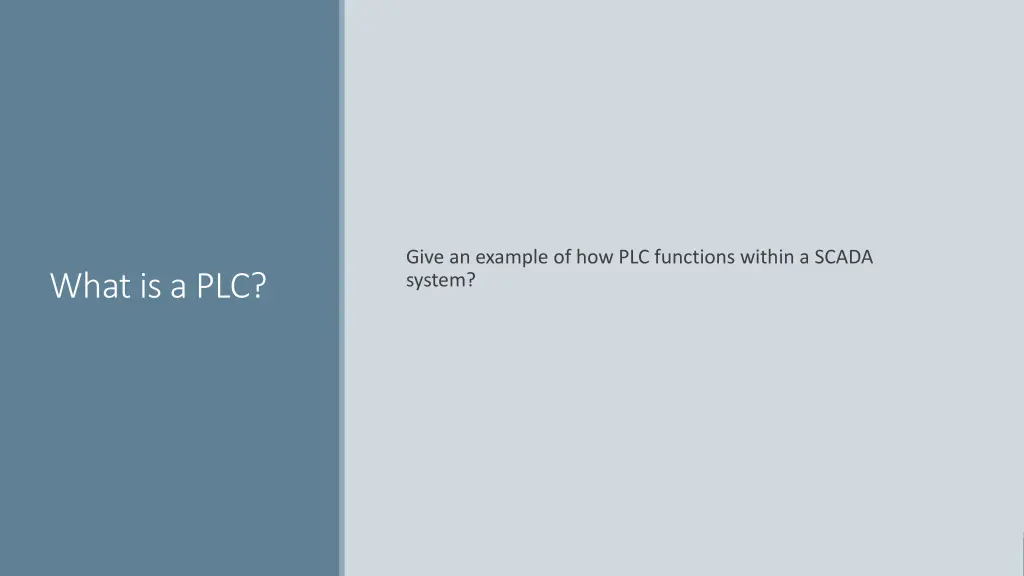 What is a PLC?

Give an example of how PLC functions within a SCADA system?